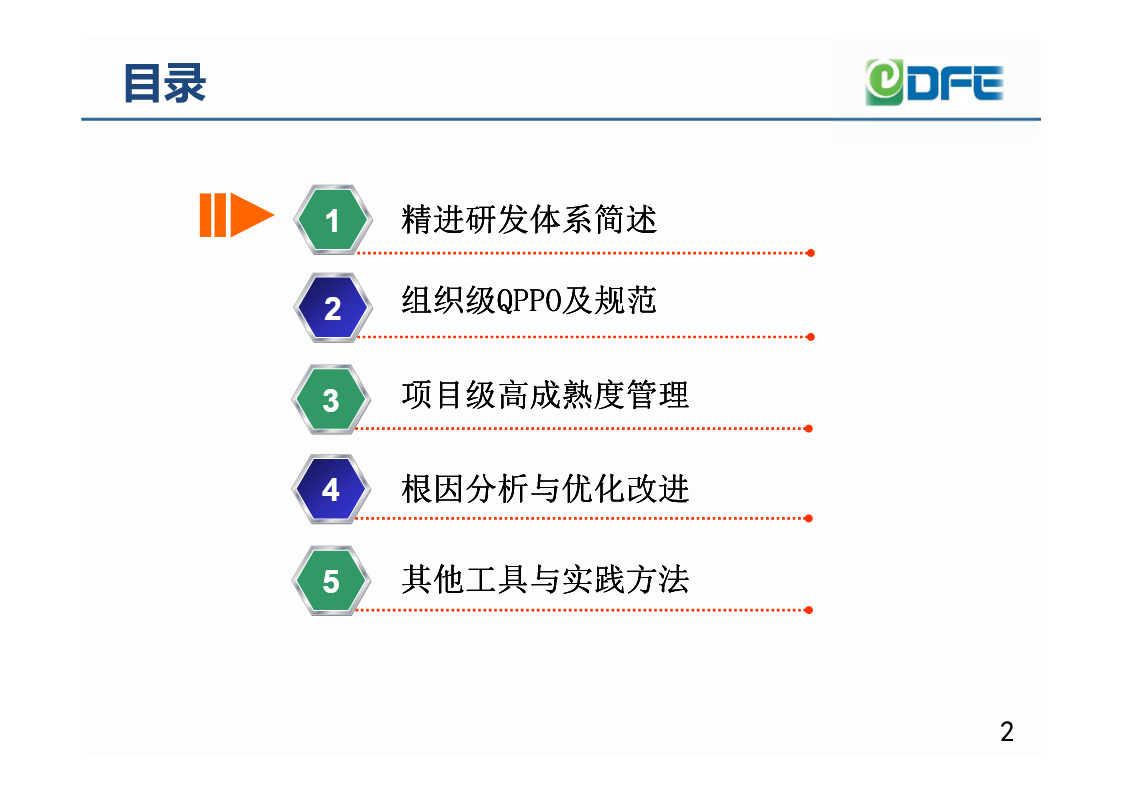 目录

DFE

1 精进研发体系简述

2 组织级QPPO及规范

3 项目级高成熟度管理

4 根因分析与优化改进

5 其他工具与实践方法

2